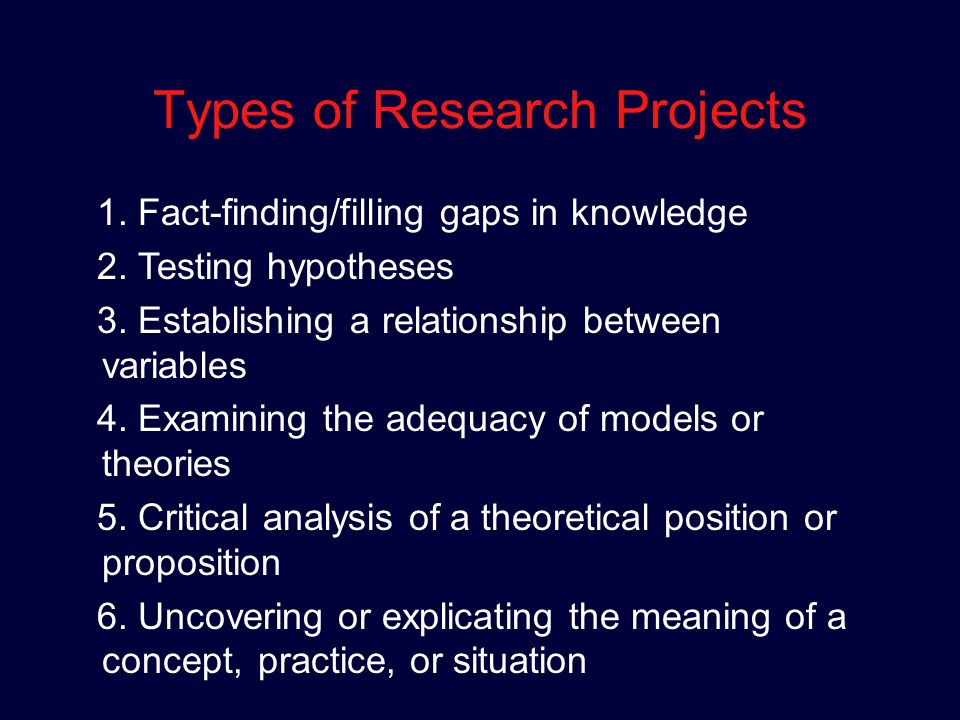 Types of Research Projects

1. Fact-finding/filling gaps in knowledge
2. Testing hypotheses
3. Establishing a relationship between variables
4. Examining the adequacy of models or theories
5. Critical analysis of a theoretical position or proposition
6. Uncovering or explicating the meaning of a concept, practice, or situation